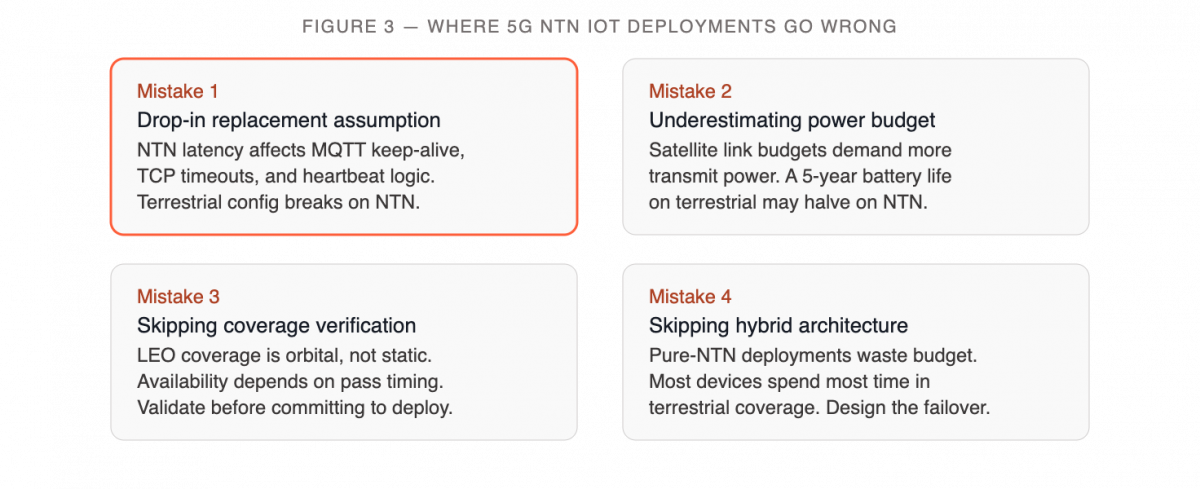 FIGURE 3 — WHERE 5G NTN IOT DEPLOYMENTS GO WRONG

Mistake 1
Drop-in replacement assumption
NTN latency affects MQTT keep-alive, TCP timeouts, and heartbeat logic. Terrestrial config breaks on NTN.

Mistake 2
Underestimating power budget
Satellite link budgets demand more transmit power. A 5-year battery life on terrestrial may halve on NTN.

Mistake 3
Skipping coverage verification
LEO coverage is orbital, not static. Availability depends on pass timing. Validate before committing to deploy.

Mistake 4
Skipping hybrid architecture
Pure-NTN deployments waste budget. Most devices spend most time in terrestrial coverage. Design the failover.